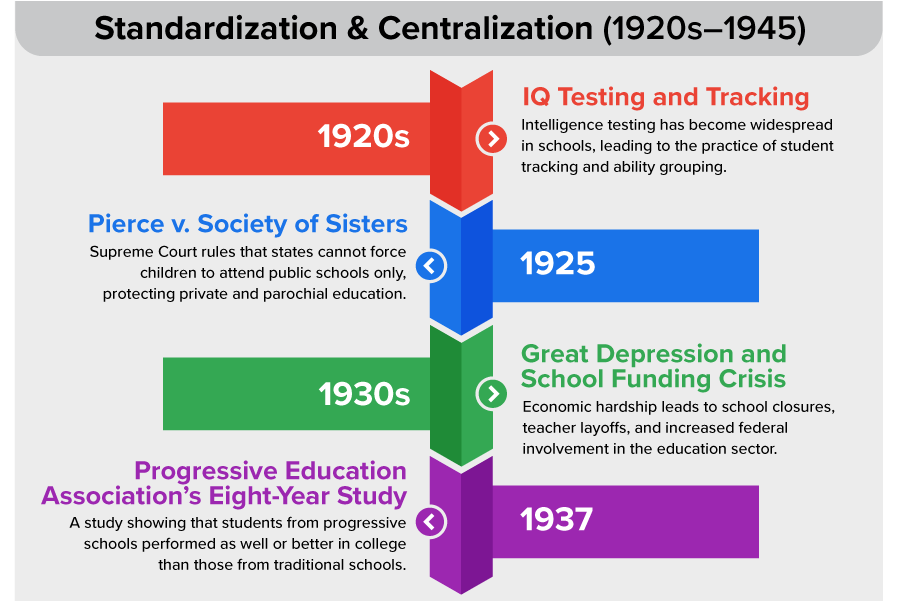 Standardization & Centralization (1920s–1945)

1920s

IQ Testing and Tracking
Intelligence testing has become widespread in schools, leading to the practice of student tracking and ability grouping.

Pierce v. Society of Sisters
Supreme Court rules that states cannot force children to attend public schools only, protecting private and parochial education.

1925

1930s

Great Depression and School Funding Crisis
Economic hardship leads to school closures, teacher layoffs, and increased federal involvement in the education sector.

Progressive Education Association's Eight-Year Study
A study showing that students from progressive schools performed as well or better in college than those from traditional schools.

1937